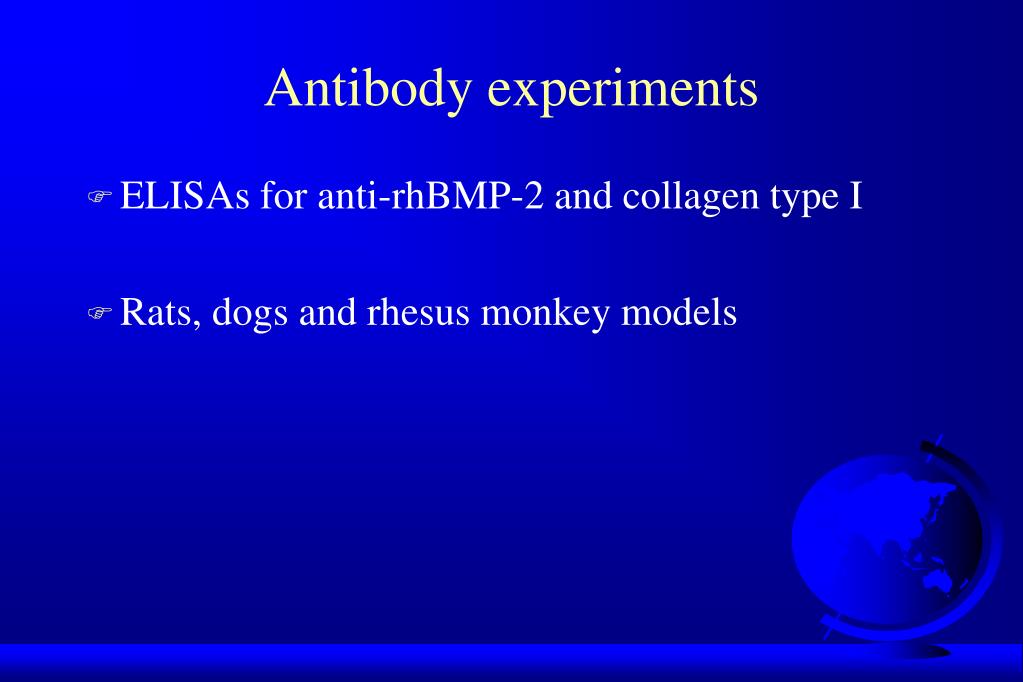 Antibody experiments

ELISAs for anti-rhBMP-2 and collagen type I

Rats, dogs and rhesus monkey models